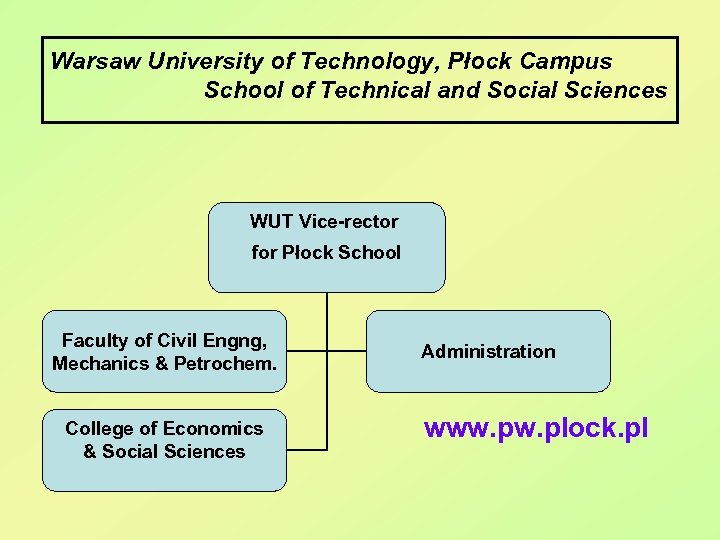 Warsaw University of Technology, Płock Campus
School of Technical and Social Sciences

WUT Vice-rector
for Płock School

Faculty of Civil Engng,
Mechanics & Petrochem.

Administration

College of Economics
& Social Sciences

www.pw.plock.pl